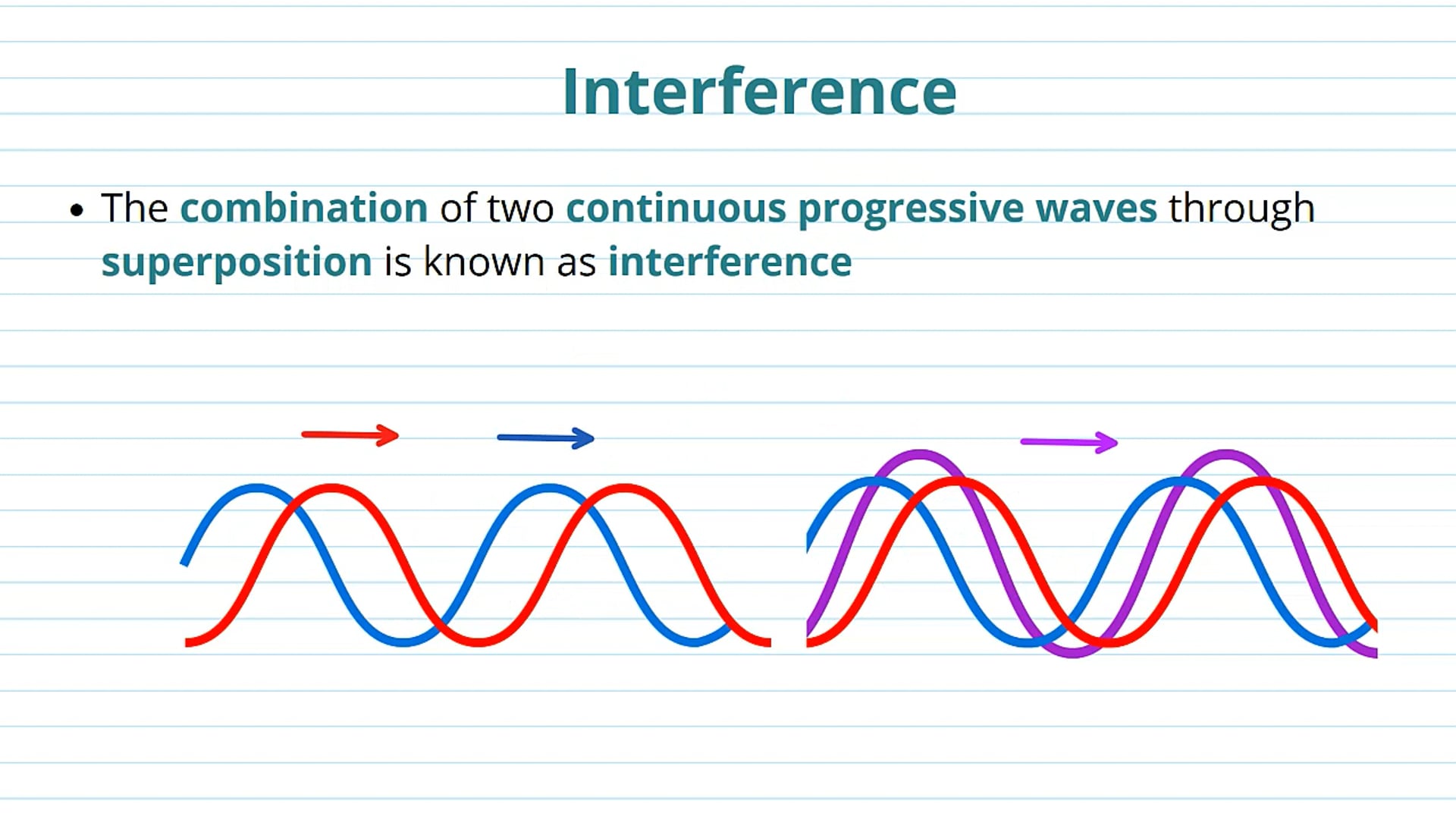 Interference

• The combination of two continuous progressive waves through superposition is known as interference